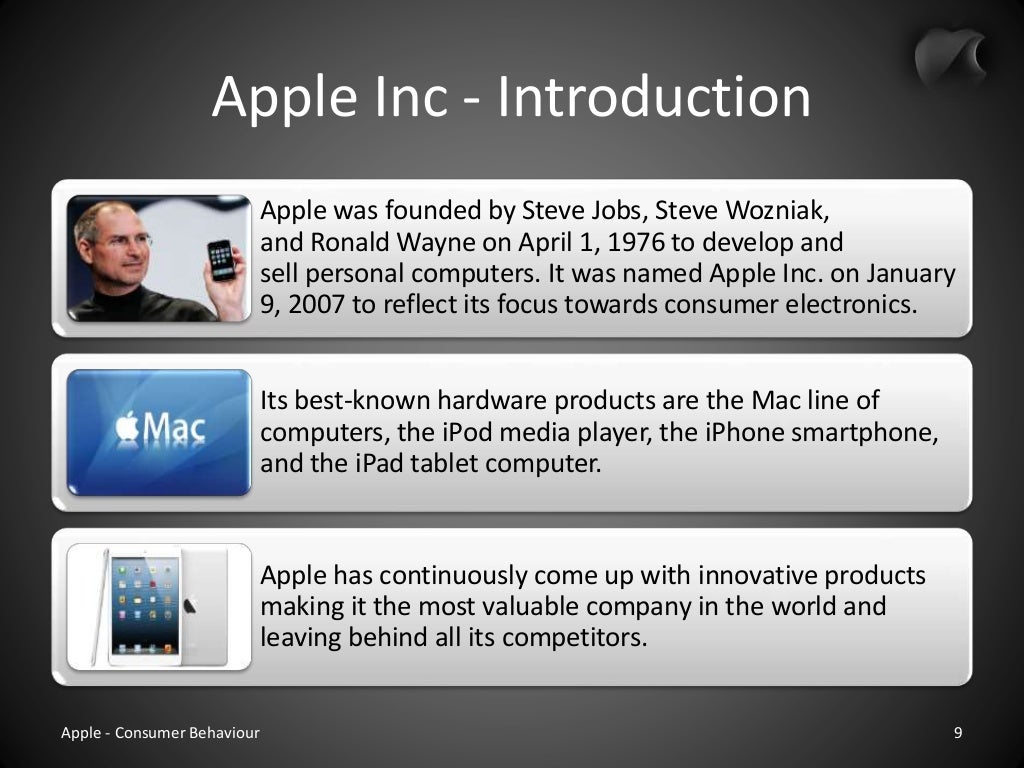 Apple Inc - Introduction

Apple was founded by Steve Jobs, Steve Wozniak, and Ronald Wayne on April 1, 1976 to develop and sell personal computers. It was named Apple Inc. on January 9, 2007 to reflect its focus towards consumer electronics.

Mac

Its best-known hardware products are the Mac line of computers, the iPod media player, the iPhone smartphone, and the iPad tablet computer.

Apple has continuously come up with innovative products making it the most valuable company in the world and leaving behind all its competitors.

Apple - Consumer Behaviour

9